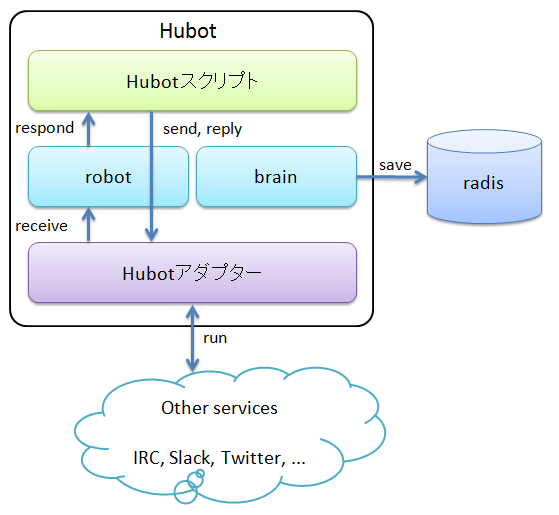 Hubot

Hubotスクリプト

respond

send, reply

robot

brain

save

radis

receive

Hubotアダプター

run

Other services

IRC, Slack, Twitter, ...